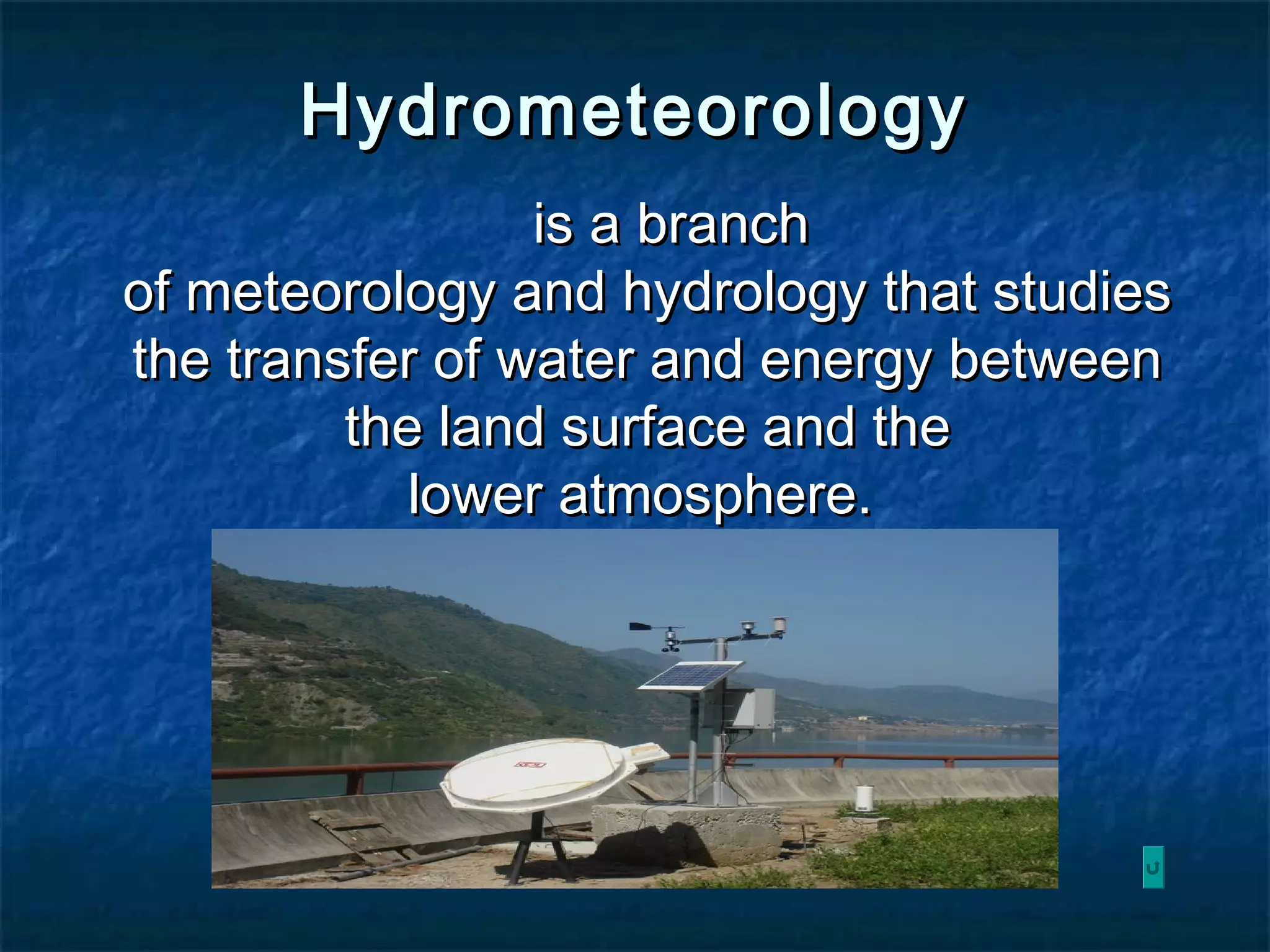 Hydrometeorology

is a branch of meteorology and hydrology that studies the transfer of water and energy between the land surface and the lower atmosphere.